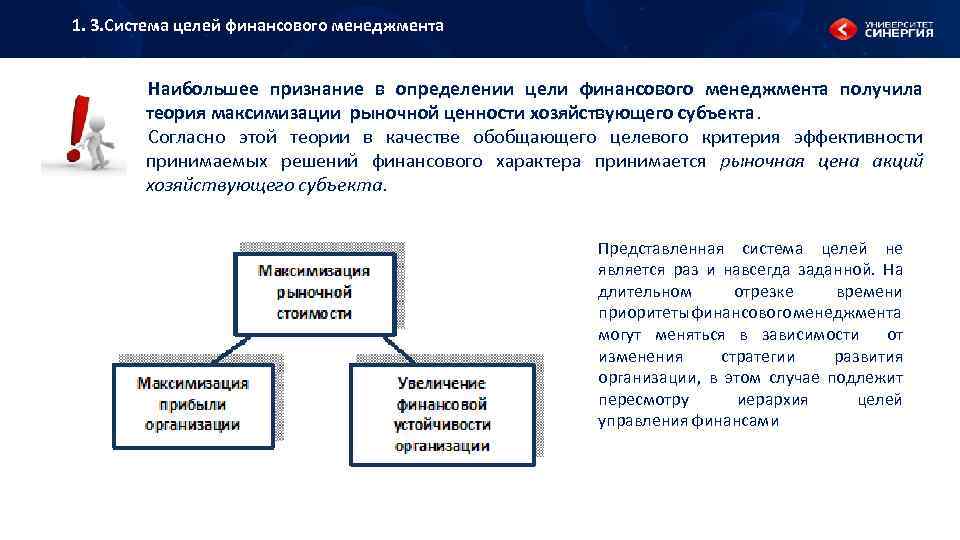 1. 3.Система целей финансового менеджмента

УНИВЕРСИТЕТ СИНЕРГИЯ

Наибольшее признание в определении цели финансового менеджмента получила теория максимизации рыночной ценности хозяйствующего субъекта.

Согласно этой теории в качестве обобщающего целевого критерия эффективности принимаемых решений финансового характера принимается рыночная цена акций хозяйствующего субъекта.

Максимизация рыночной стоимости

Максимизация прибыли организации

Увеличение финансовой устойчивости организации

Представленная система целей не является раз и навсегда заданной. На длительном отрезке времени приоритеты финансового менеджмента могут меняться в зависимости от изменения стратегии развития организации, в этом случае подлежит пересмотру иерархия целей управления финансами